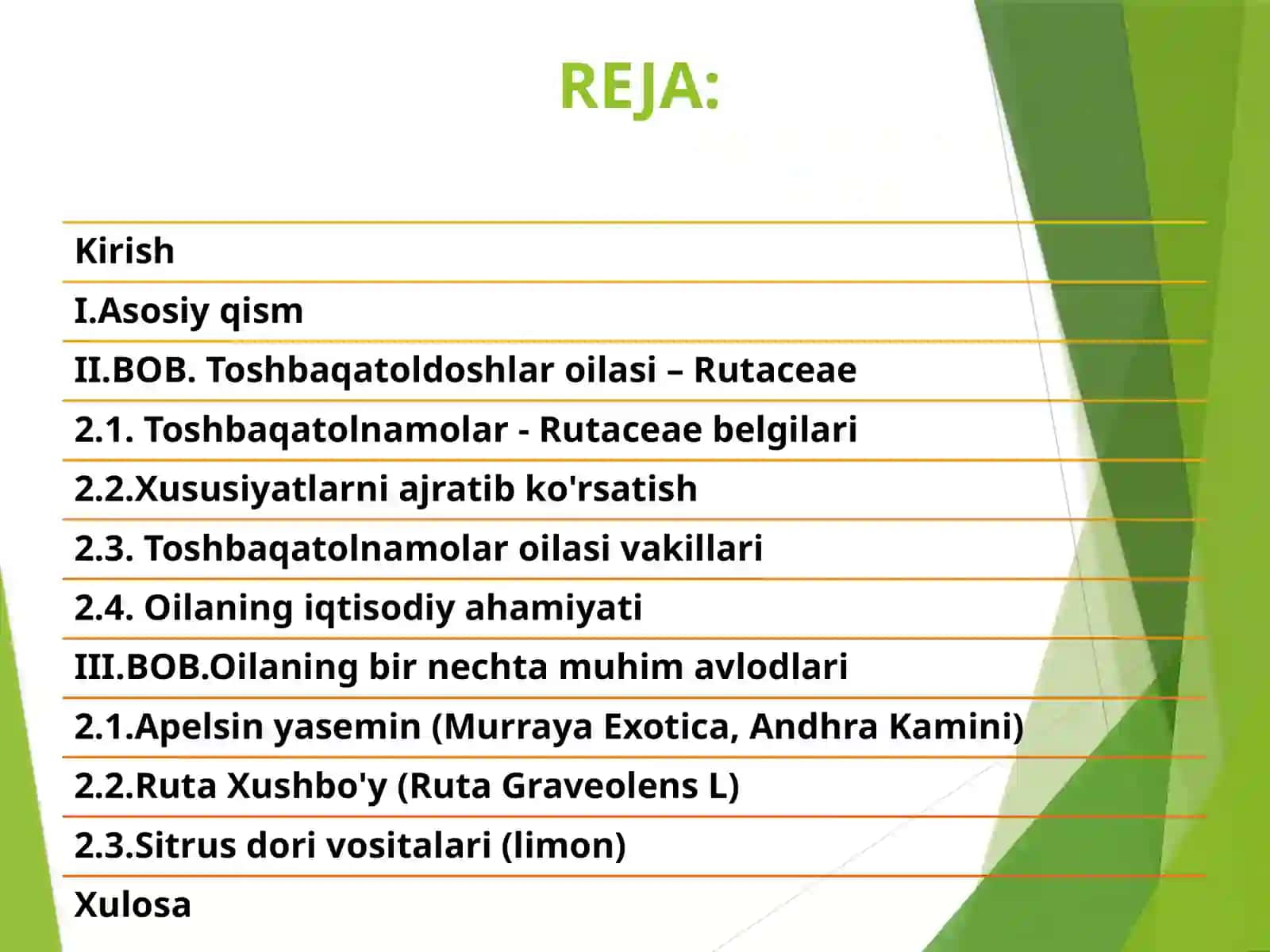 REJA:

Kirish

I.Asosiy qism

II.BOB. Toshbaqatoldoshlar oilasi – Rutaceae

2.1. Toshbaqatolnamolar - Rutaceae belgilari

2.2.Xususiyatlarni ajratib ko'rsatish

2.3. Toshbaqatolnamolar oilasi vakillari

2.4. Oilaning iqtisodiy ahamiyati

III.BOB.Oilaning bir nechta muhim avlodlari

2.1.Apelsin yasemin (Murraya Exotica, Andhra Kamini)

2.2.Ruta Xushbo'y (Ruta Graveolens L)

2.3.Sitrus dori vositalari (limon)

Xulosa